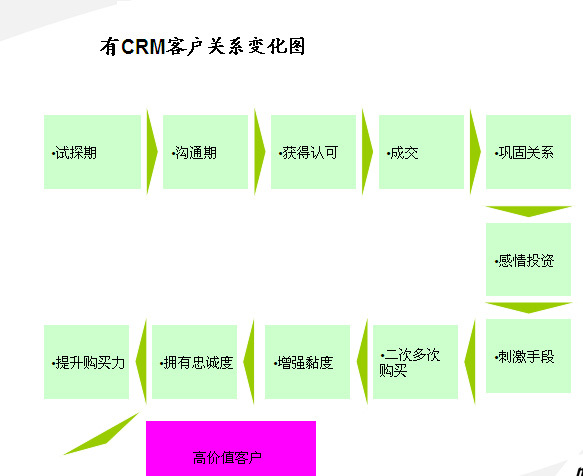 有CRM客户关系变化图

•试探期

•沟通期

•获得认可

•成交

•巩固关系

•感情投资

•刺激手段

•二次多次购买

•增强黏度

•拥有忠诚度

•提升购买力

高价值客户